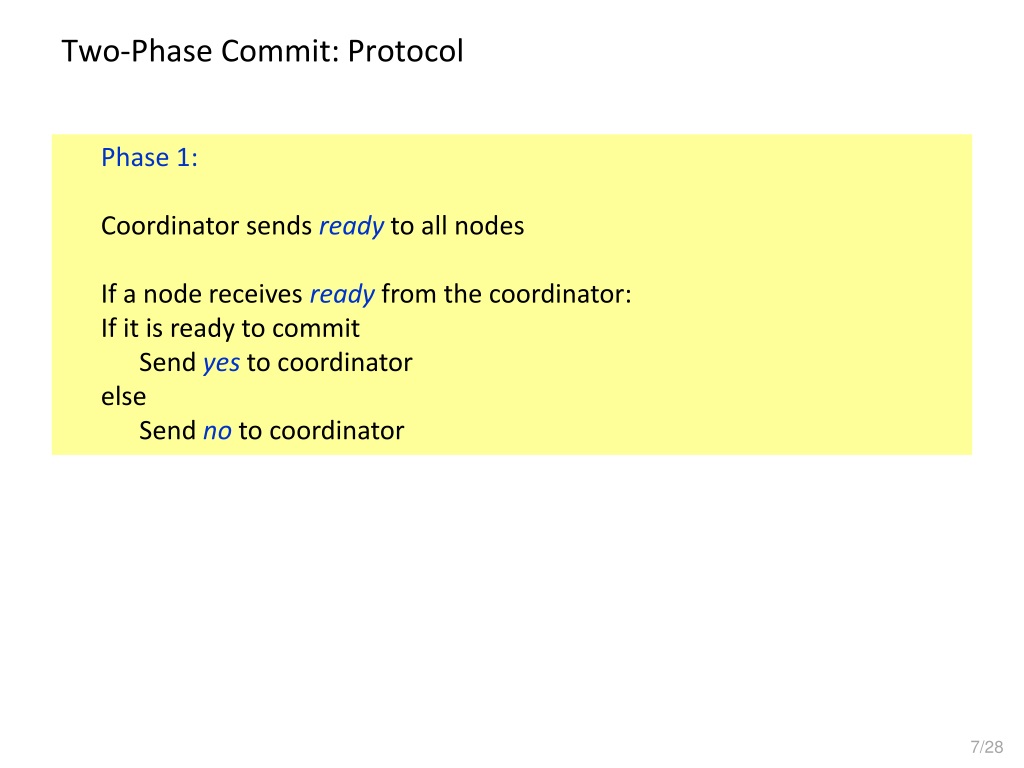 Two-Phase Commit: Protocol

Phase 1:

Coordinator sends ready to all nodes

If a node receives ready from the coordinator:
If it is ready to commit
Send yes to coordinator
else
Send no to coordinator

7/28